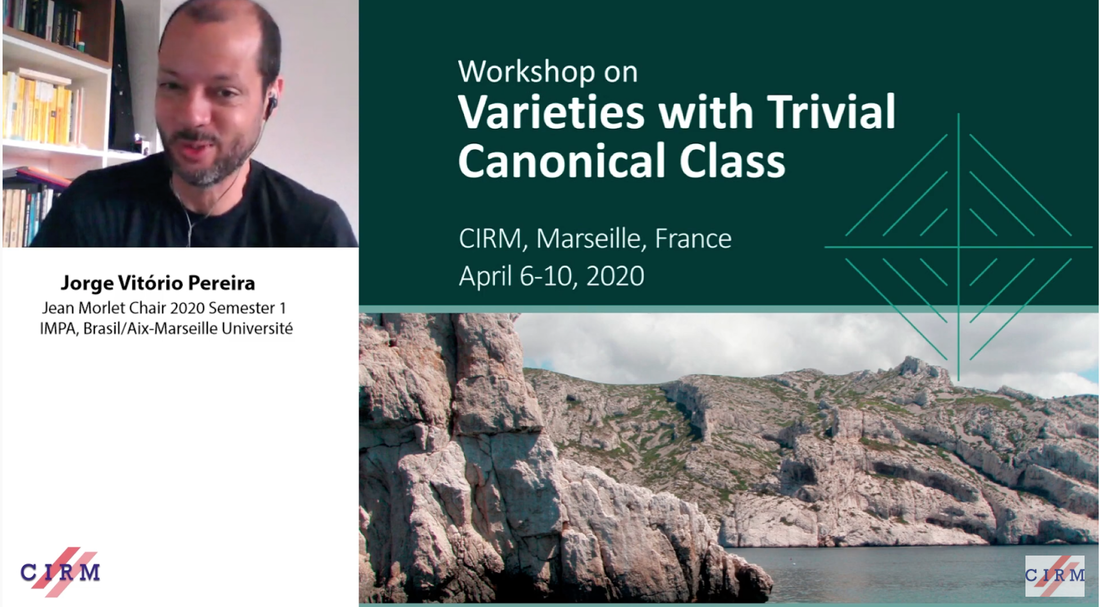 Jorge Vitório Pereira
Jean Morlet Chair 2020 Semester 1
IMPA, Brasil/Aix-Marseille Université

CIRM

Workshop on
Varieties with Trivial Canonical Class

CIRM, Marseille, France
April 6-10, 2020

CIRM